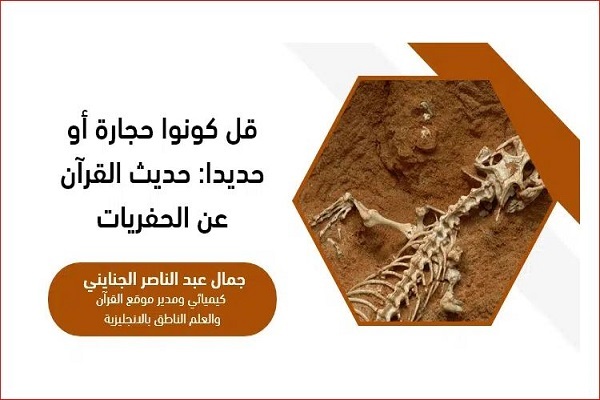 قل كونوا حجارة أو حديدا: حديث القرآن عن الحفريات

جمال عبد الناصر الجنايني
كيميائي ومدير موقع القرآن والعلم الناطق بالانجليزية